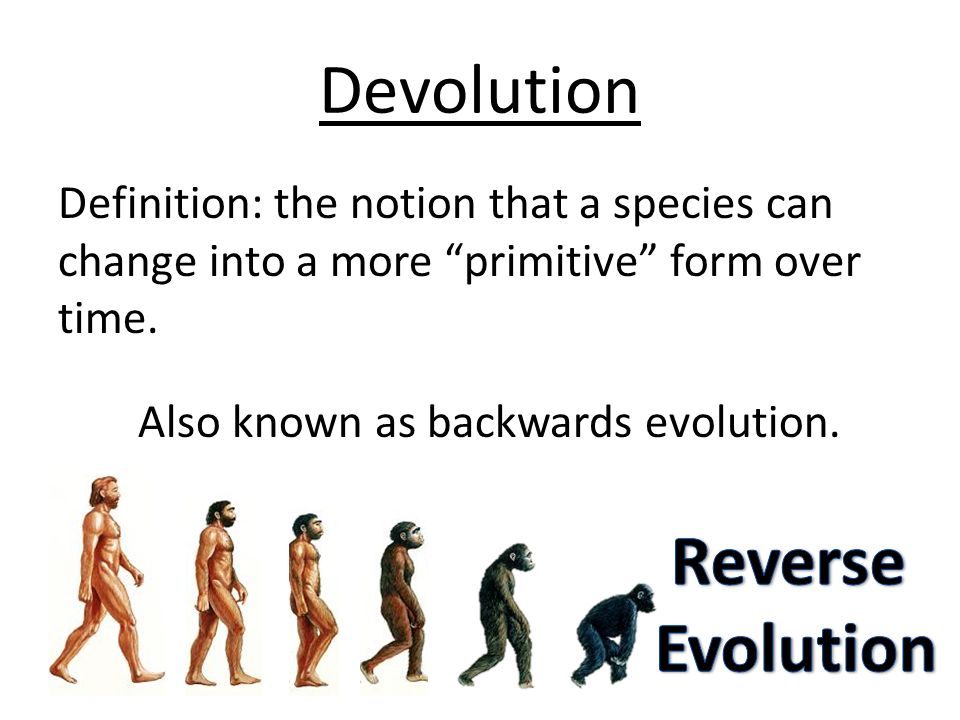 Devolution

Definition: the notion that a species can change into a more “primitive” form over time.

Also known as backwards evolution.

Reverse Evolution